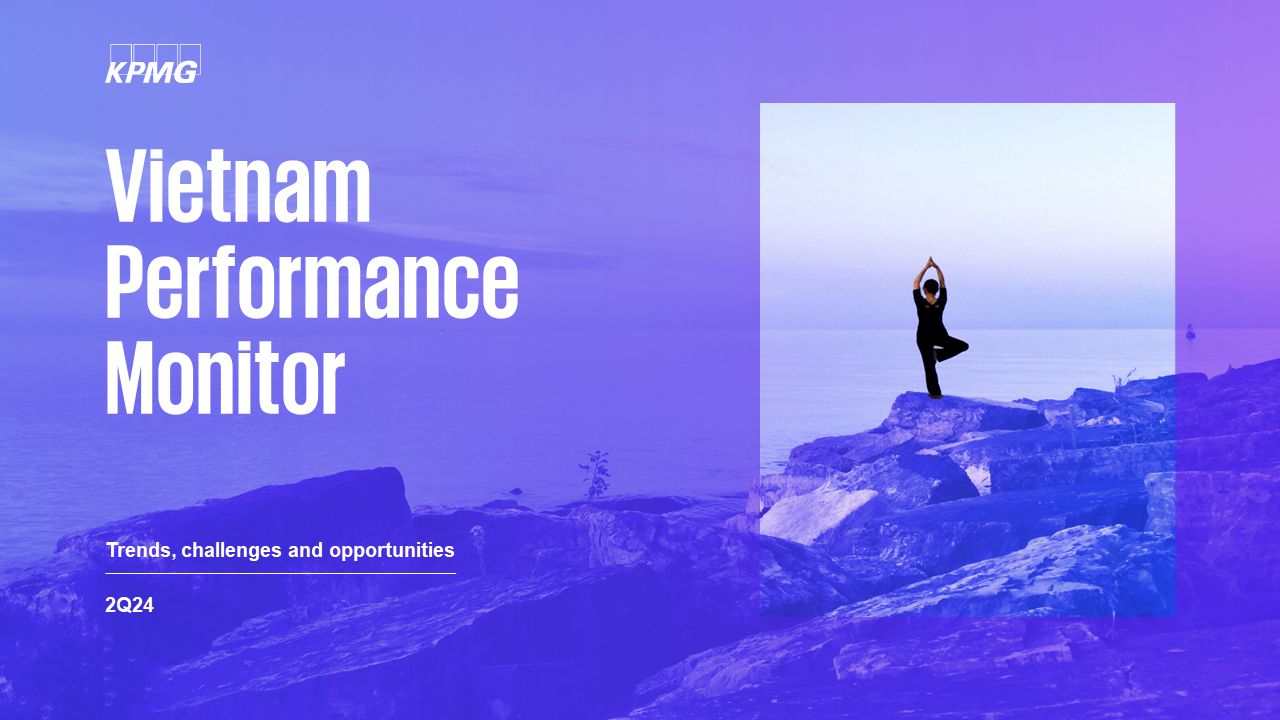 KPMG

Vietnam Performance Monitor

Trends, challenges and opportunities

2Q24